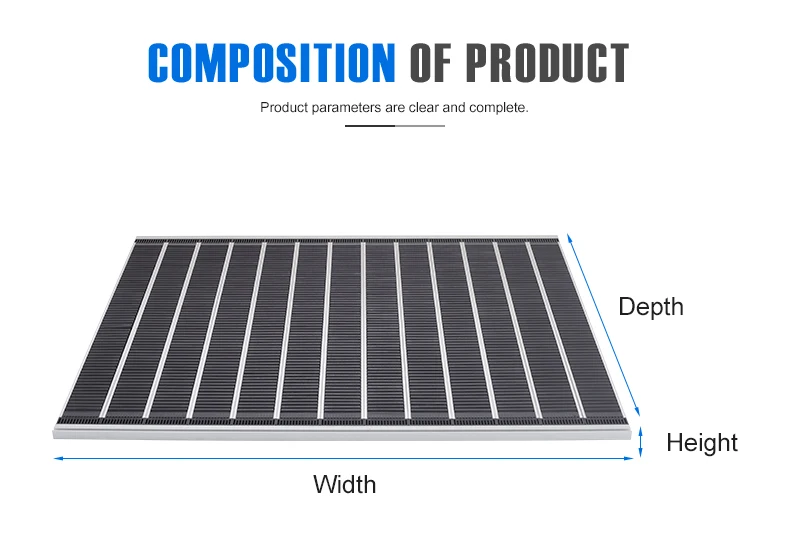 COMPOSITION OF PRODUCT

Product parameters are clear and complete.

Depth

Height

Width